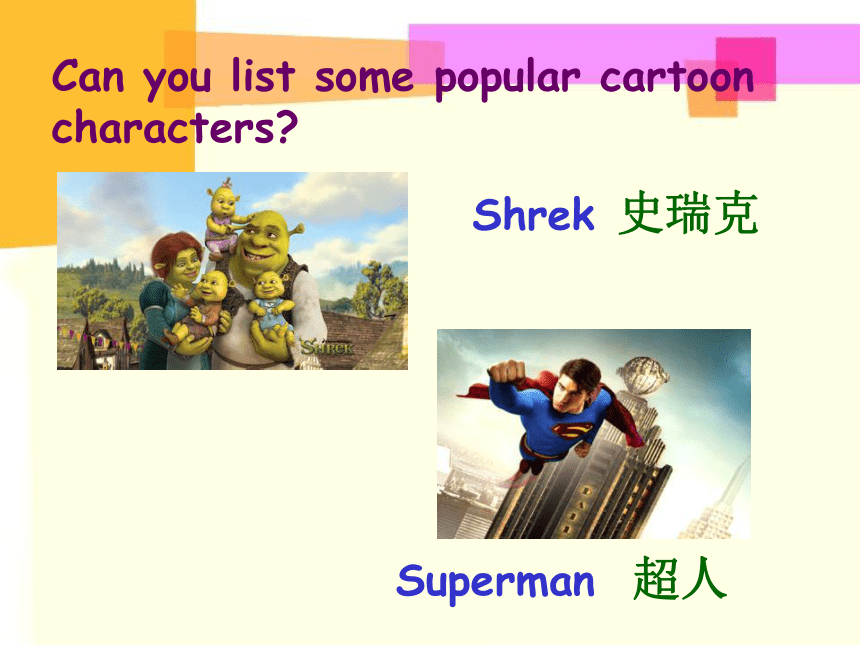 Can you list some popular cartoon characters?

SHREK

Shrek 史瑞克

Superman 超人